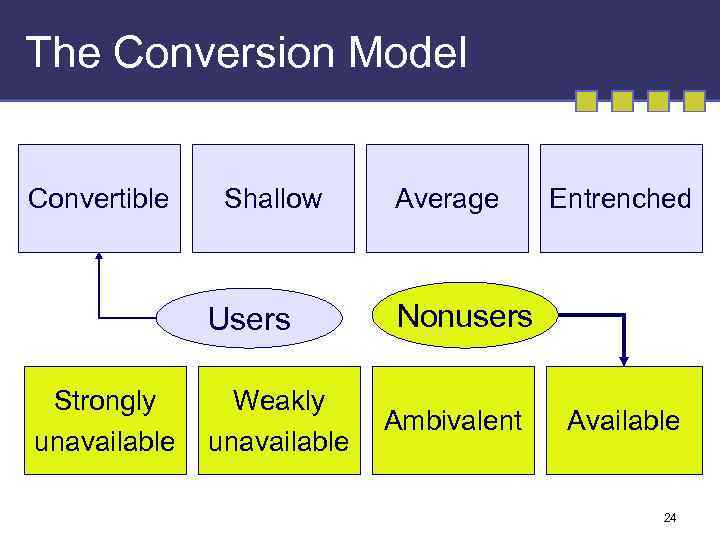 The Conversion Model

Convertible
Shallow
Average
Entrenched

Users
Nonusers

Strongly unavailable
Weakly unavailable
Ambivalent
Available

24